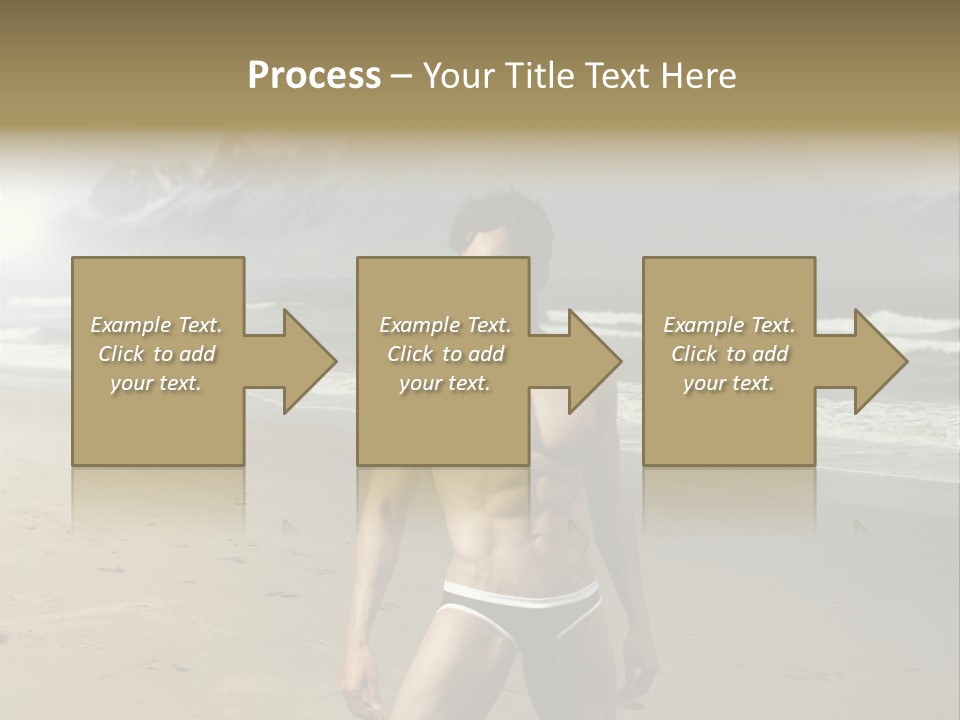 Process – Your Title Text Here

Example Text. Click to add your text.

Example Text. Click to add your text.

Example Text. Click to add your text.